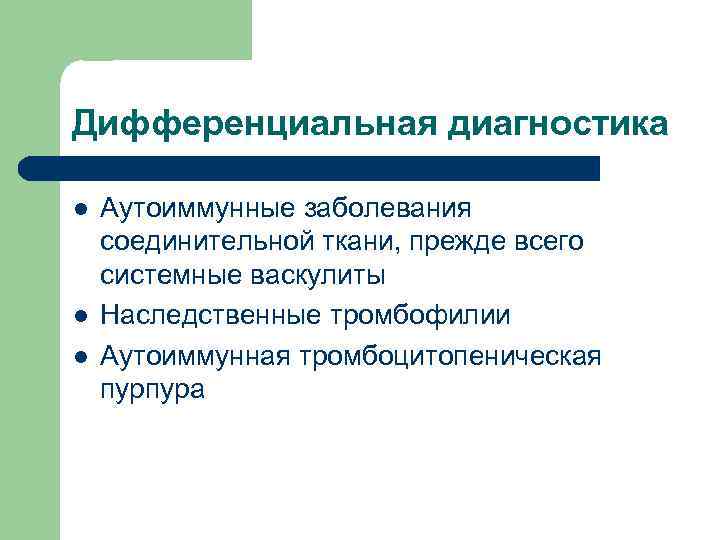 Дифференциальная диагностика

- Аутоиммунные заболевания соединительной ткани, прежде всего системные васкулиты
- Наследственные тромбофилии
- Аутоиммунная тромбоцитопеническая пурпура